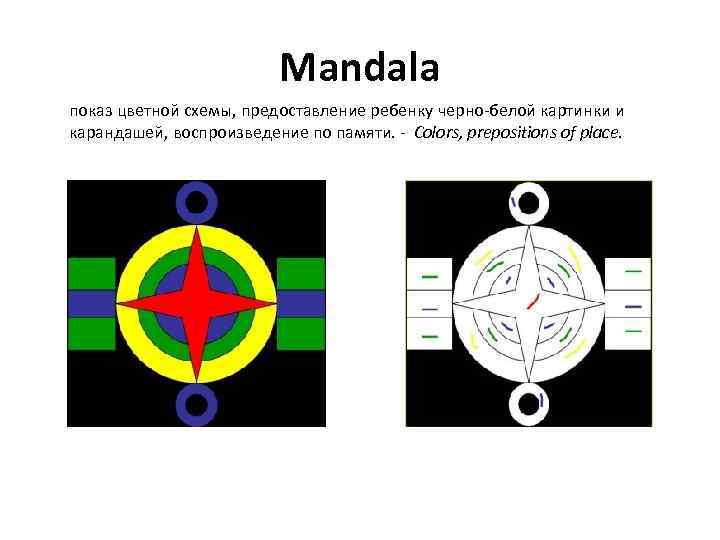 Mandala

показ цветной схемы, предоставление ребенку черно-белой картинки и карандашей, воспроизведение по памяти. - Colors, prepositions of place.